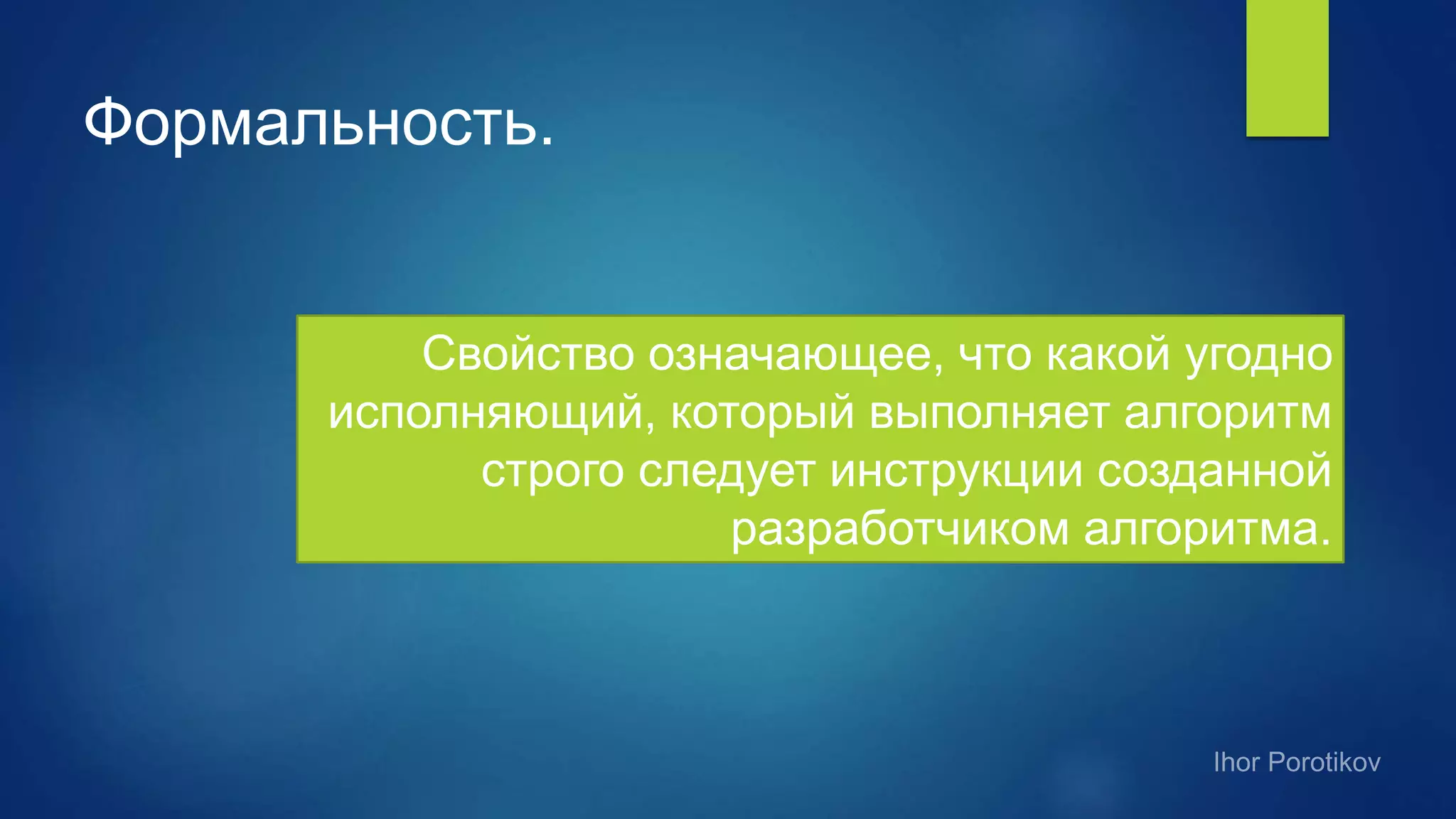 Формальность.

Свойство означающее, что какой угодно исполняющий, который выполняет алгоритм строго следует инструкции созданной разработчиком алгоритма.

Ihor Porotikov